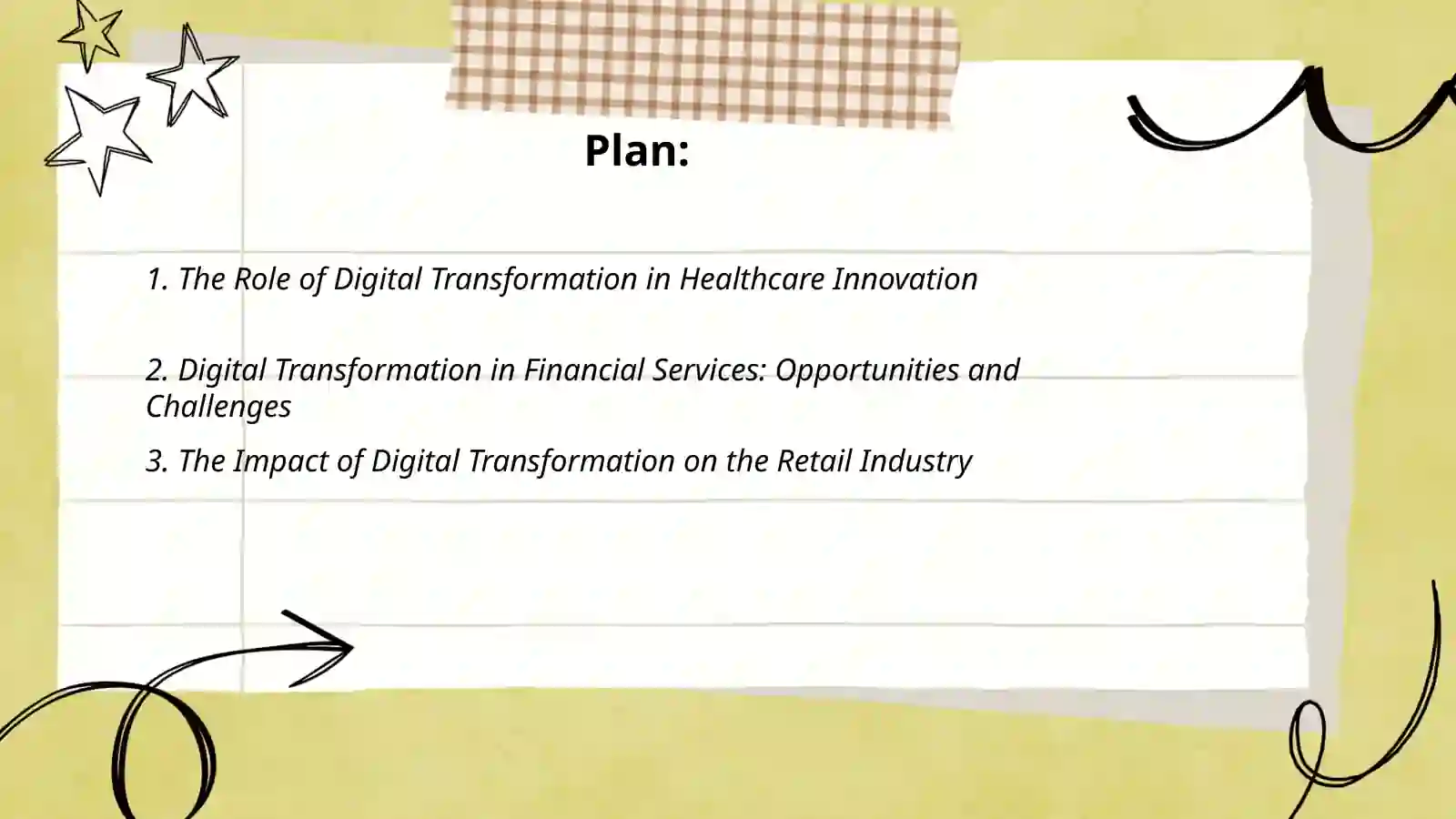 Plan:

1. The Role of Digital Transformation in Healthcare Innovation

2. Digital Transformation in Financial Services: Opportunities and Challenges

3. The Impact of Digital Transformation on the Retail Industry